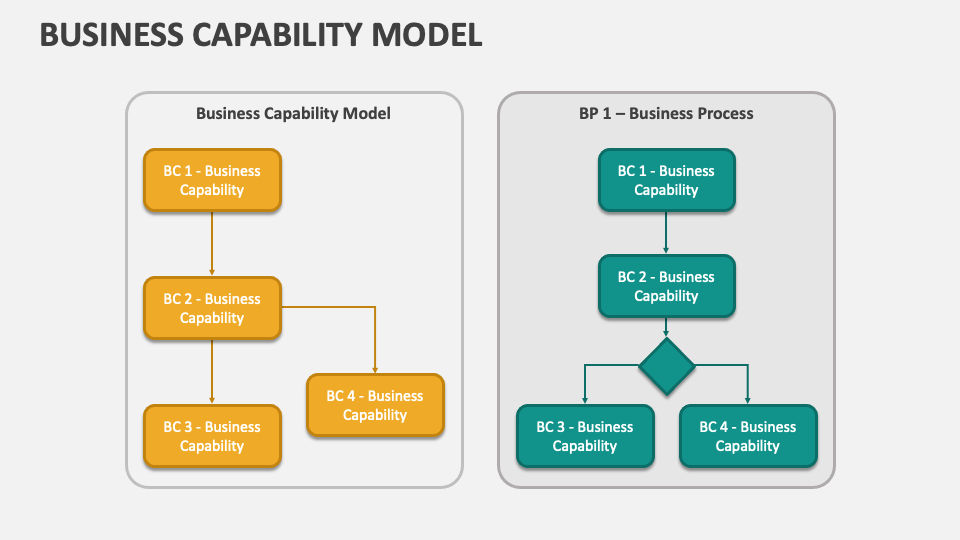 BUSINESS CAPABILITY MODEL

Business Capability Model

BC 1 - Business Capability

BC 2 - Business Capability

BC 3 - Business Capability

BC 4 - Business Capability

BP 1 – Business Process

BC 1 - Business Capability

BC 2 - Business Capability

BC 3 - Business Capability

BC 4 - Business Capability